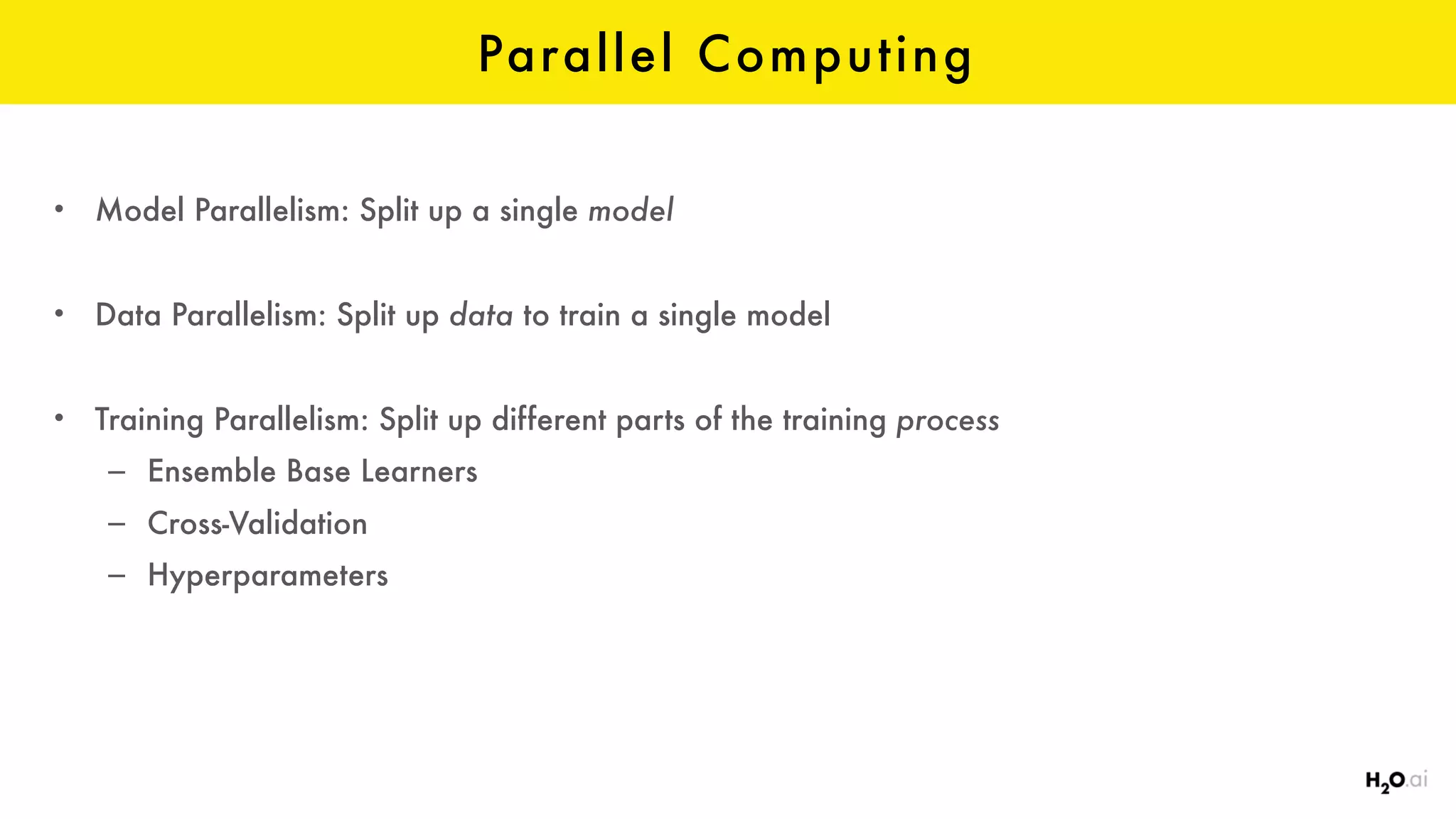 Parallel Computing

• Model Parallelism: Split up a single model

• Data Parallelism: Split up data to train a single model

• Training Parallelism: Split up different parts of the training process
– Ensemble Base Learners
– Cross-Validation
– Hyperparameters

$H_2O$.ai